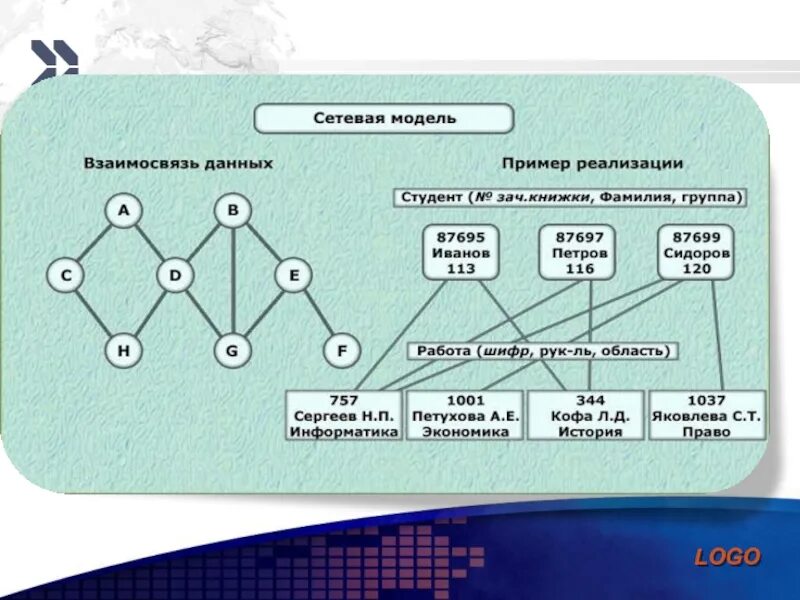 Сетевая модель

Взаимосвязь данных

A
B
C
D
E
H
G
F

Пример реализации

Студент (№ зач.книжки, Фамилия, группа)

87695
Иванов
113

87697
Петров
116

87699
Сидоров
120

Работа (шифр, рук-ль, область)

757
Сергеев Н.П.
Информатика

1001
Петухова А.Е.
Экономика

344
Кофа Л.Д.
История

1037
Яковлева С.Т.
Право

LOGO